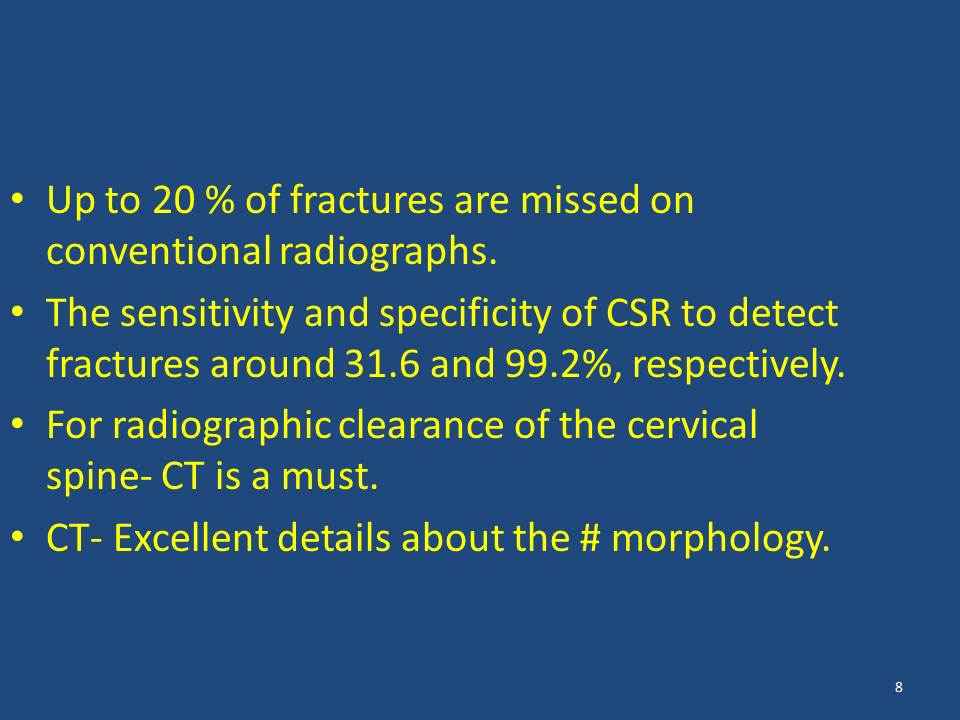 • Up to 20 % of fractures are missed on conventional radiographs.

• The sensitivity and specificity of CSR to detect fractures around 31.6 and 99.2%, respectively.

• For radiographic clearance of the cervical spine- CT is a must.

• CT- Excellent details about the # morphology.

8